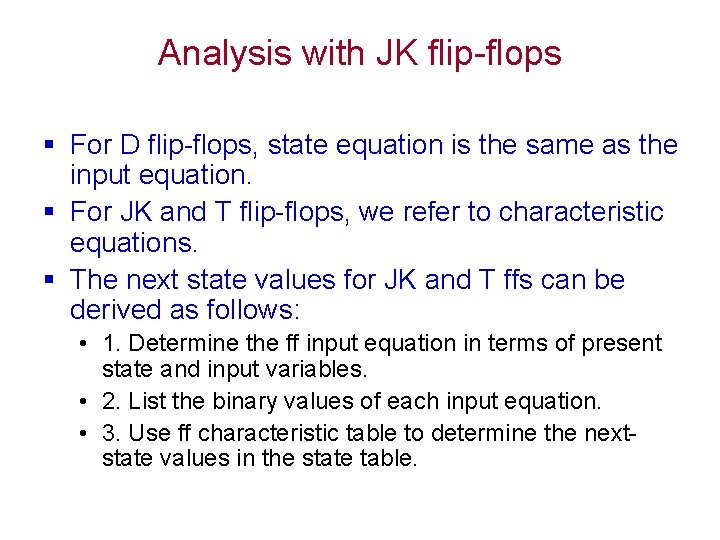 Analysis with JK flip-flops

▪ For D flip-flops, state equation is the same as the input equation.
▪ For JK and T flip-flops, we refer to characteristic equations.
▪ The next state values for JK and T ffs can be derived as follows:
• 1. Determine the ff input equation in terms of present state and input variables.
• 2. List the binary values of each input equation.
• 3. Use ff characteristic table to determine the next-state values in the state table.